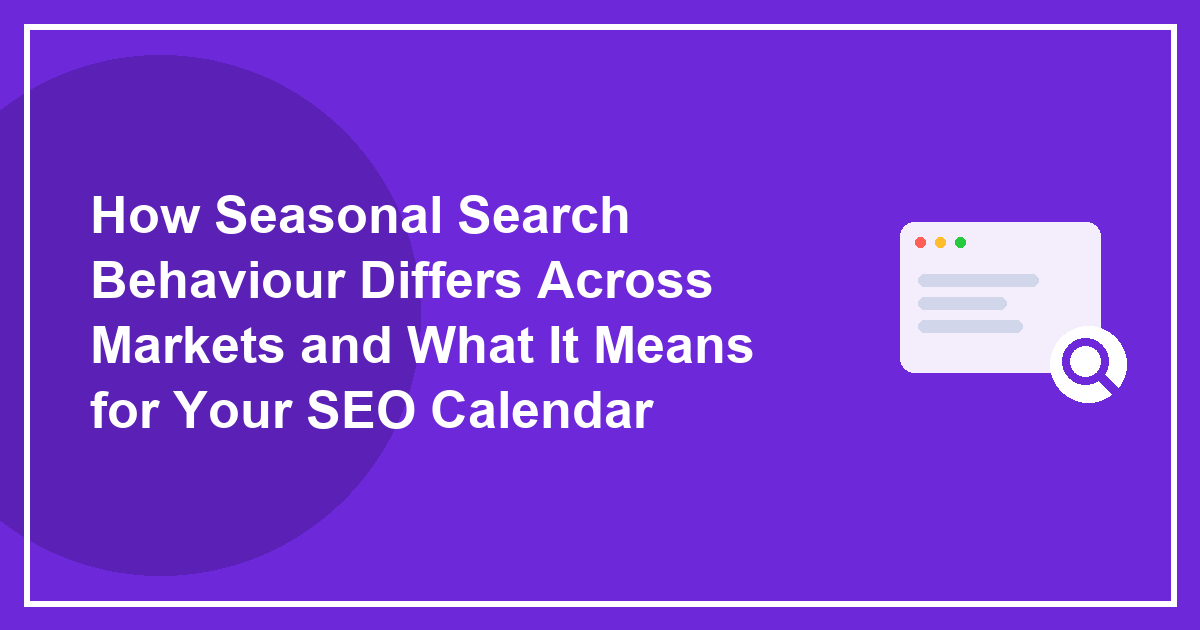 How Seasonal Search Behaviour Differs Across Markets and What It Means for Your SEO Calendar